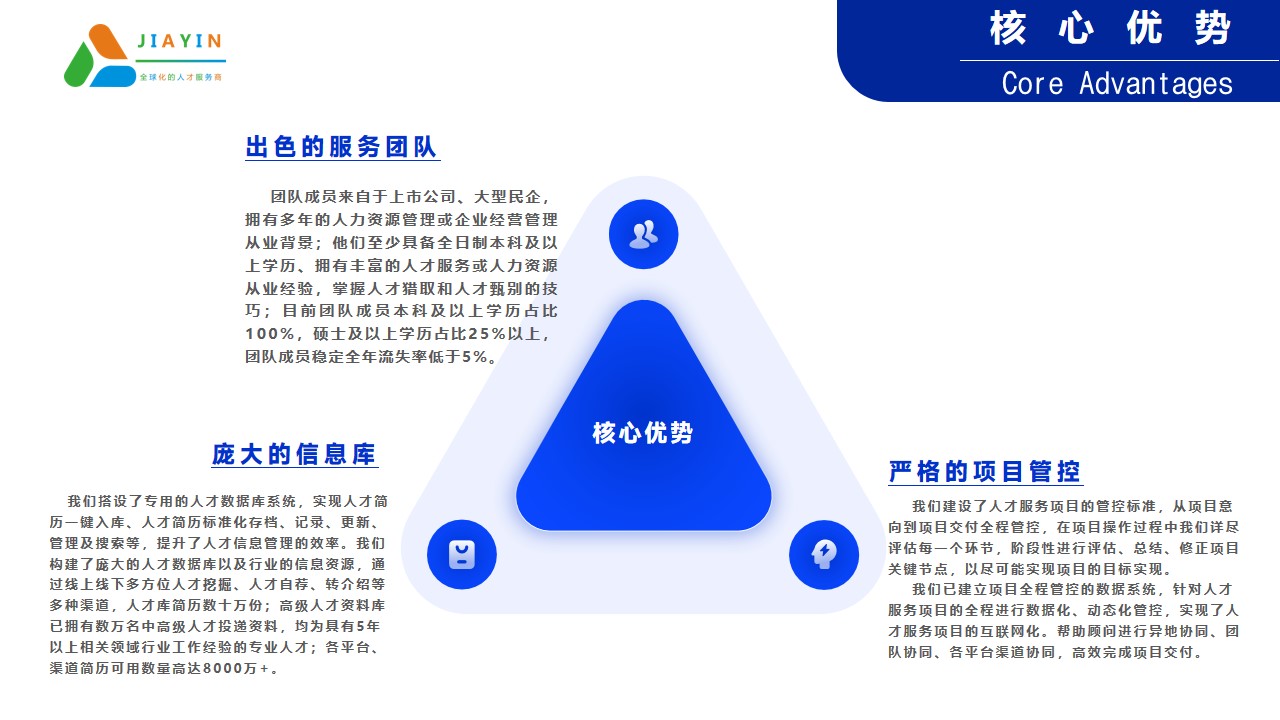 JIAYIN
全球化的人才服务商

核心优势
Core Advantages

出色的服务团队

团队成员来自于上市公司、大型民企，拥有多年的人力资源管理或企业经营管理从业背景；他们至少具备全日制本科及以上学历、拥有丰富的人才服务或人力资源从业经验，掌握人才猎取和人才甄别的技巧；目前团队成员本科及以上学历占比100%，硕士及以上学历占比25%以上，团队成员稳定全年流失率低于5%。

核心优势

庞大的信息库

我们搭设了专用的人才数据库系统，实现人才简历一键入库、人才简历标准化存档、记录、更新、管理及搜索等，提升了人才信息管理的效率。我们构建了庞大的人才数据库以及行业的信息资源，通过线上线下多方位人才挖掘、人才自荐、转介绍等多种渠道，人才库简历数十万份；高级人才资料库已拥有数万名中高级人才投递资料，均为具有5年以上相关领域行业工作经验的专业人才；各平台、渠道简历可用数量高达8000万+。

严格的项目管控

我们建设了人才服务项目的管控标准，从项目意向到项目交付全程管控，在项目操作过程中我们详尽评估每一个环节，阶段性进行评估、总结、修正项目关键节点，以尽可能实现项目的目标实现。

我们已建立项目全程管控的数据系统，针对人才服务项目的全程进行数据化、动态化管控，实现了人才服务项目的互联网化。帮助顾问进行异地协同、团队协同、各平台渠道协同，高效完成项目交付。